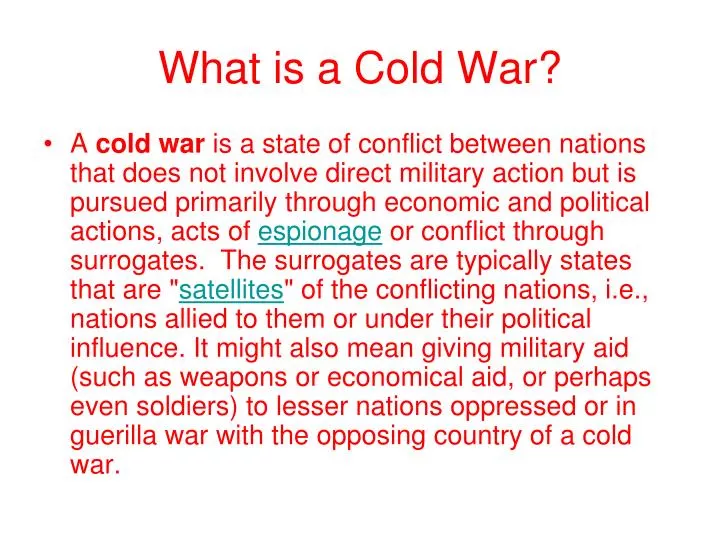 What is a Cold War?

• A cold war is a state of conflict between nations that does not involve direct military action but is pursued primarily through economic and political actions, acts of espionage or conflict through surrogates.  The surrogates are typically states that are "satellites" of the conflicting nations, i.e., nations allied to them or under their political influence. It might also mean giving military aid (such as weapons or economical aid, or perhaps even soldiers) to lesser nations oppressed or in guerilla war with the opposing country of a cold war.